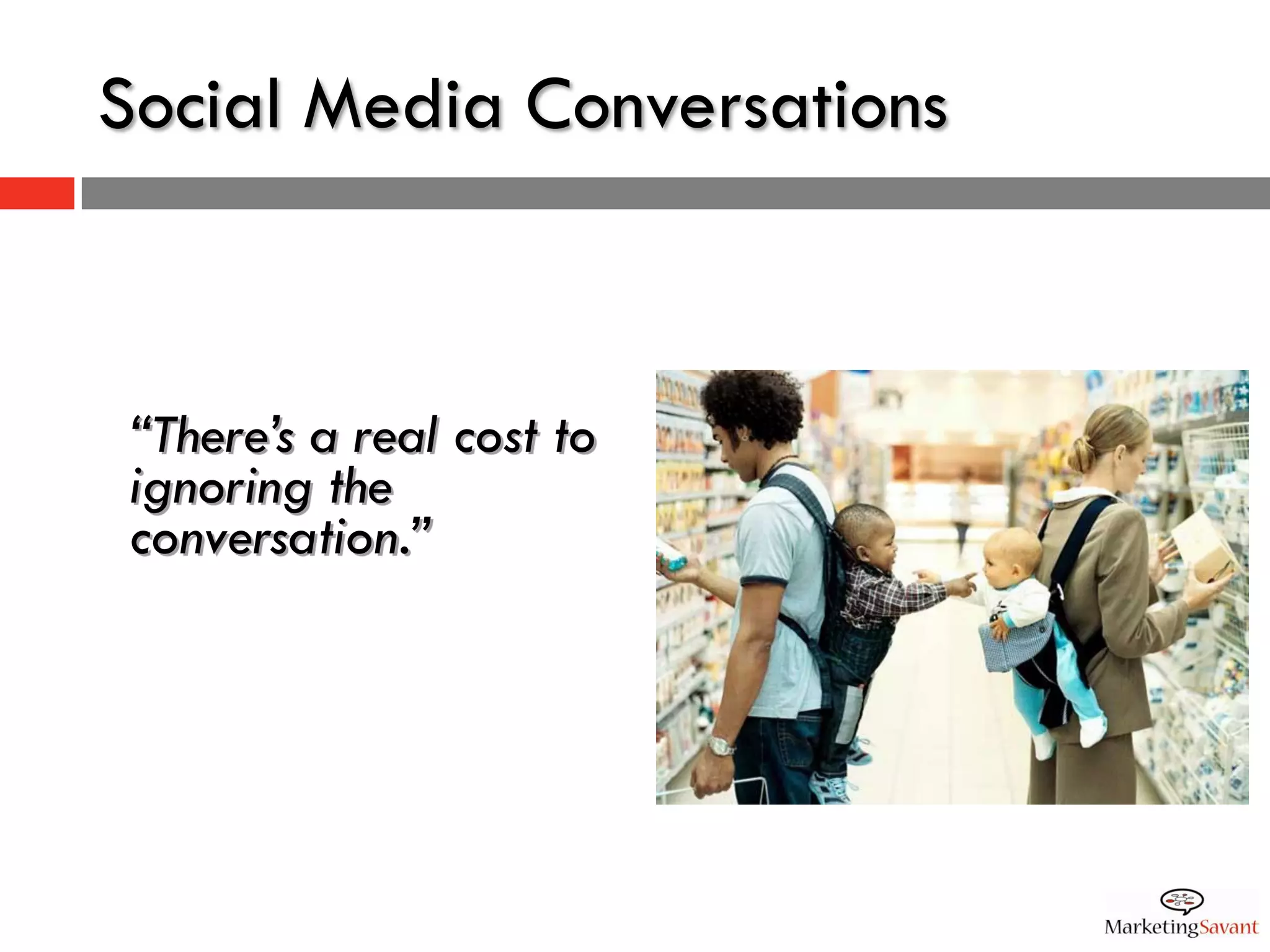 Social Media Conversations

“There’s a real cost to ignoring the conversation.”

MarketingSavant